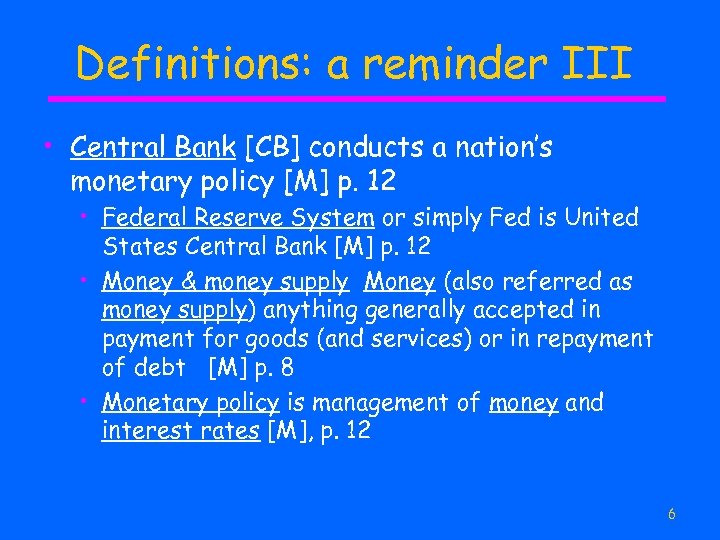 Definitions: a reminder III

• Central Bank [CB] conducts a nation's monetary policy [M] p. 12
  • Federal Reserve System or simply Fed is United States Central Bank [M] p. 12
  • Money & money supply Money (also referred as money supply) anything generally accepted in payment for goods (and services) or in repayment of debt [M] p. 8
  • Monetary policy is management of money and interest rates [M], p. 12

6